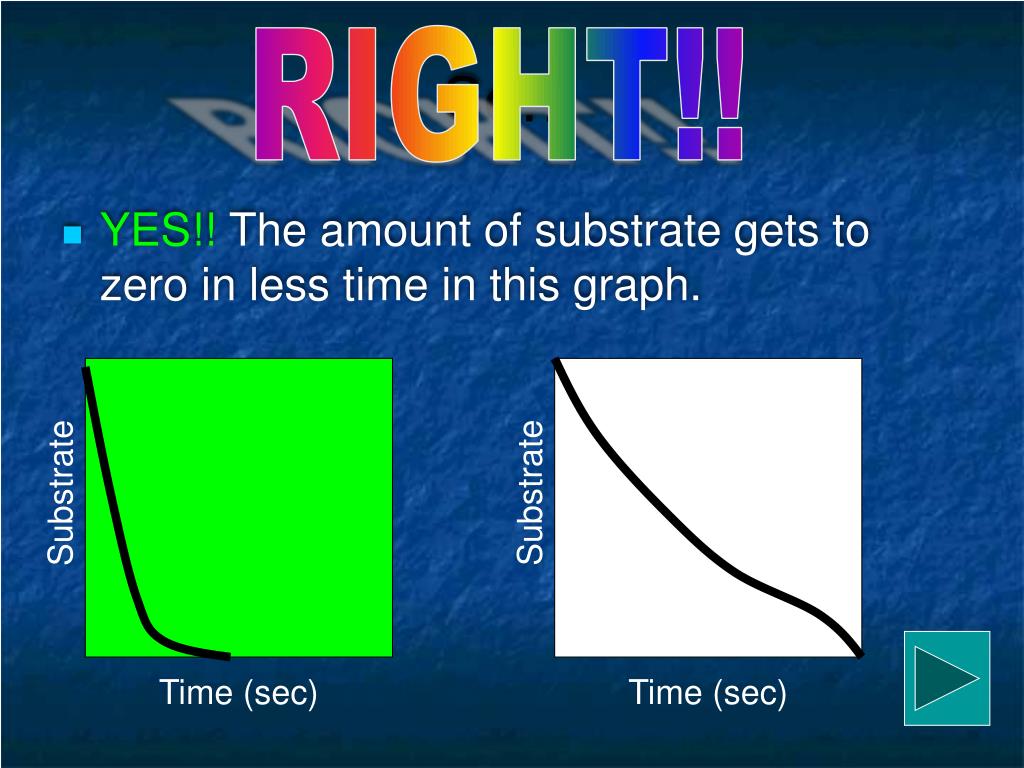 RIGHT!!

YES!! The amount of substrate gets to zero in less time in this graph.

Substrate

Time (sec)

Substrate

Time (sec)